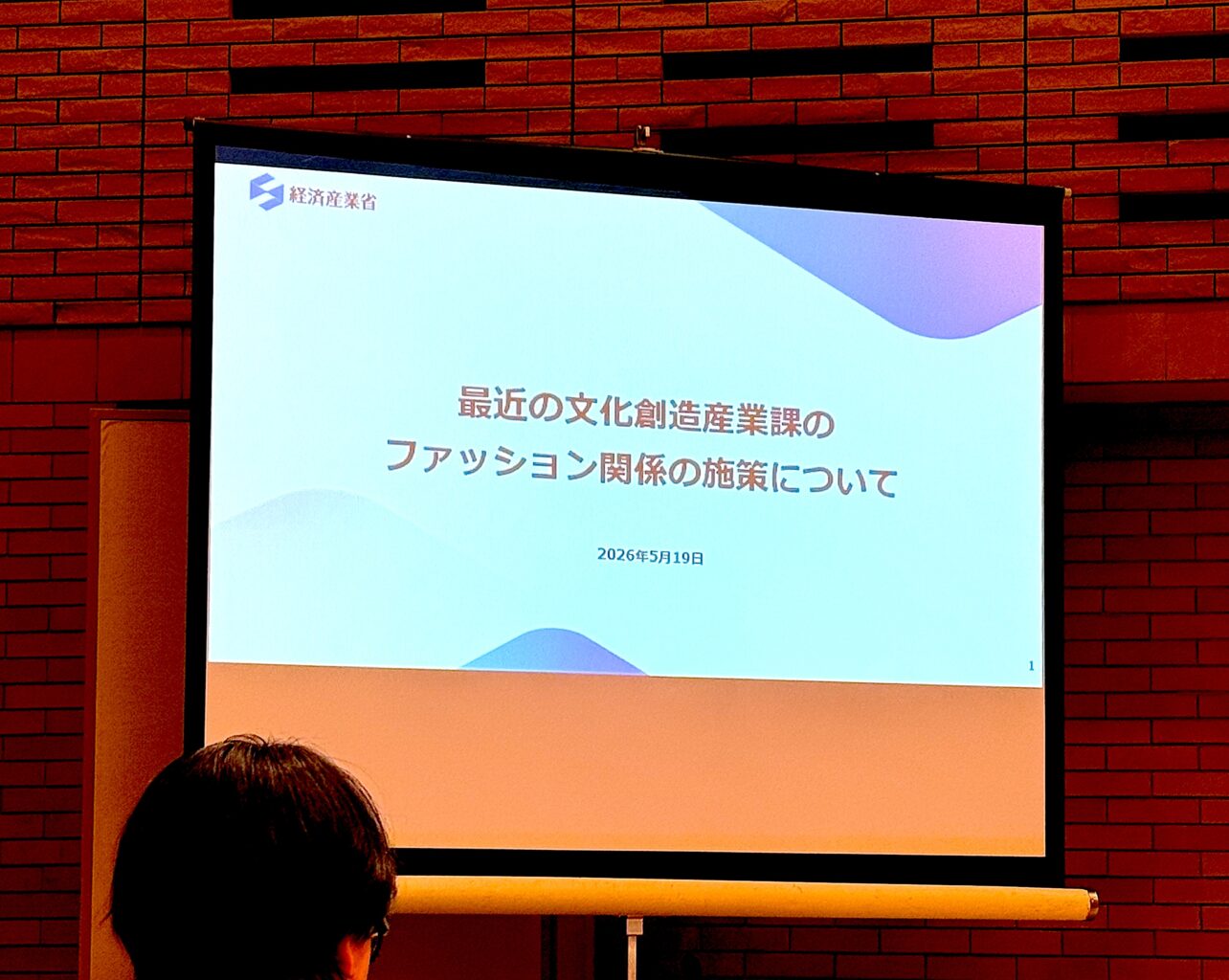 経済産業省

最近の文化創造産業課の
ファッション関係の施策について

2026年5月19日

1